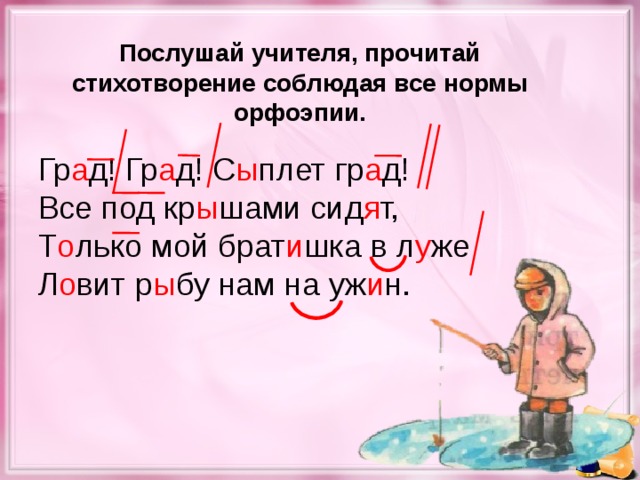 Послушай учителя, прочитай стихотворение соблюдая все нормы орфоэпии.

Град! Град! Сыплет град!
Все под крышами сидят,
Только мой братишка в луже
Ловит рыбу нам на ужин.